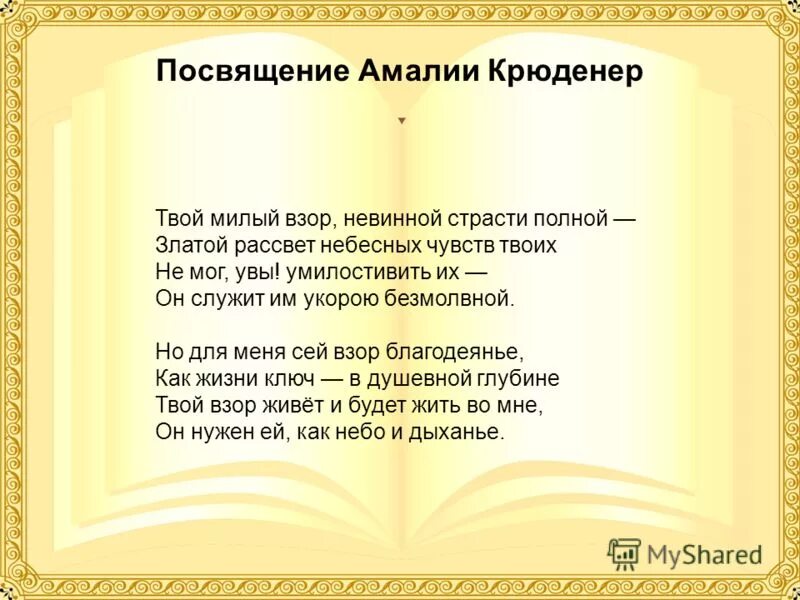 Посвящение Амалии Крюденер

Твой милый взор, невинной страсти полной —
Златой рассвет небесных чувств твоих
Не мог, увы! умилостивить их —
Он служит им укорою безмолвной.

Но для меня сей взор благодеянье,
Как жизни ключ — в душевной глубине
Твой взор живёт и будет жить во мне,
Он нужен ей, как небо и дыханье.

MyShared